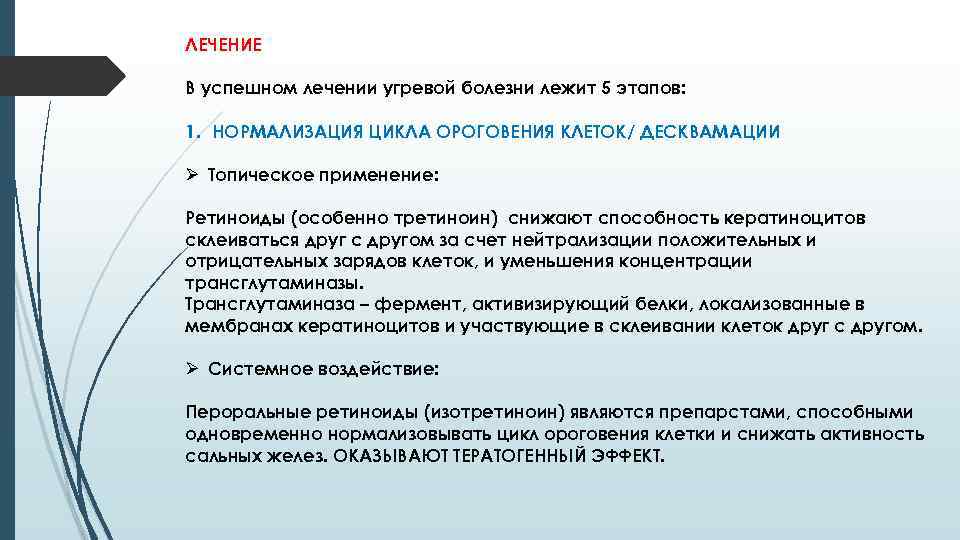 ЛЕЧЕНИЕ

В успешном лечении угревой болезни лежит 5 этапов:

1. НОРМАЛИЗАЦИЯ ЦИКЛА ОРОГОВЕНИЯ КЛЕТОК/ ДЕСКВАМАЦИИ

➢ Топическое применение:

Ретиноиды (особенно третиноин) снижают способность кератиноцитов склеиваться друг с другом за счет нейтрализации положительных и отрицательных зарядов клеток, и уменьшения концентрации трансглутаминазы.
Трансглутаминаза – фермент, активизирующий белки, локализованные в мембранах кератиноцитов и участвующие в склеивании клеток друг с другом.

➢ Системное воздействие:

Пероральные ретиноиды (изотретиноин) являются препарстами, способными одновременно нормализовывать цикл ороговения клетки и снижать активность сальных желез. ОКАЗЫВАЮТ ТЕРАТОГЕННЫЙ ЭФФЕКТ.